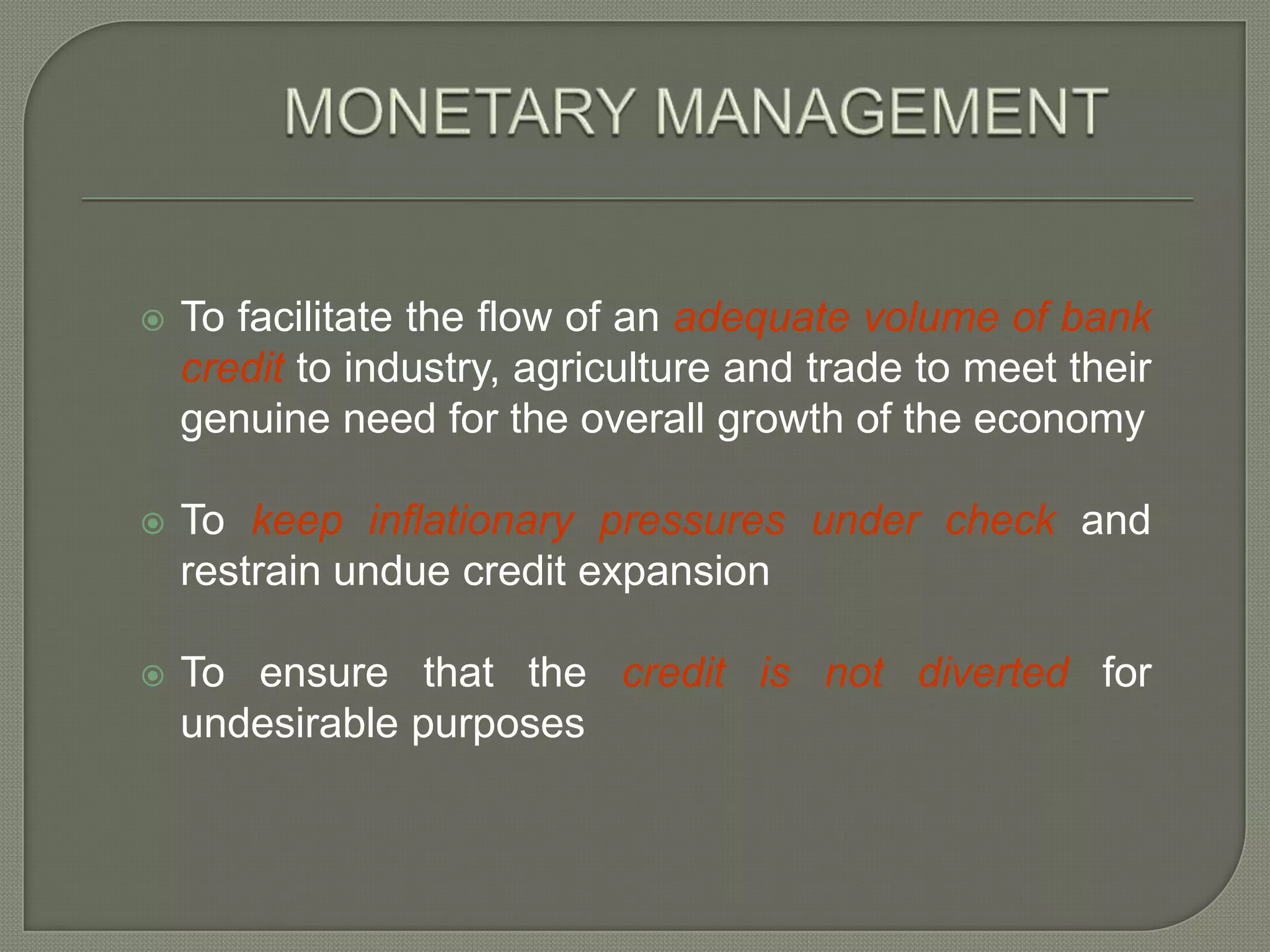 MONETARY MANAGEMENT

To facilitate the flow of an adequate volume of bank credit to industry, agriculture and trade to meet their genuine need for the overall growth of the economy

To keep inflationary pressures under check and restrain undue credit expansion

To ensure that the credit is not diverted for undesirable purposes